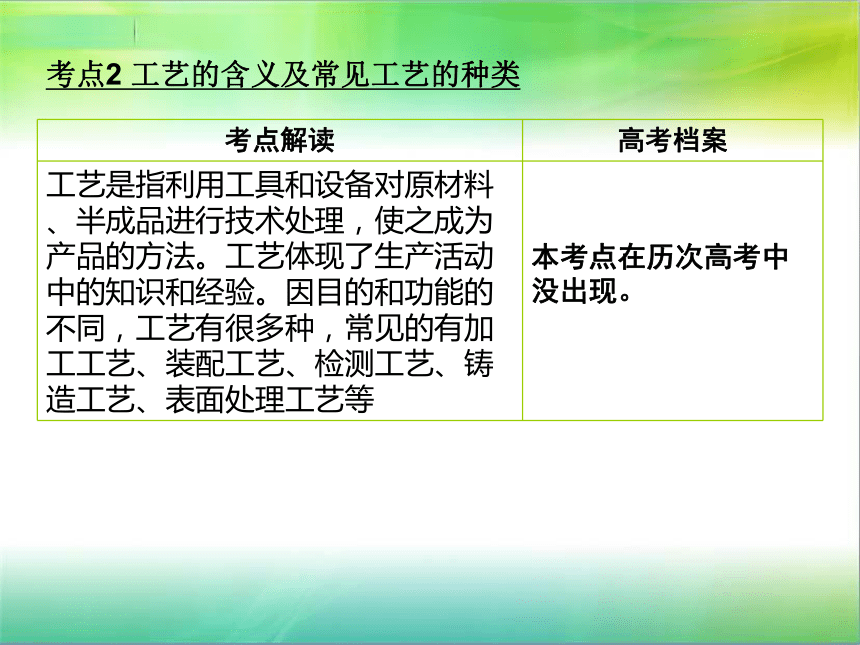 考点2 工艺的含义及常见工艺的种类

| 考点解读 | 高考档案 |
|---|---|
| 工艺是指利用工具和设备对原材料、半成品进行技术处理，使之成为产品的方法。工艺体现了生产活动中的知识和经验。因目的和功能的不同，工艺有很多种，常见的有加工工艺、装配工艺、检测工艺、铸造工艺、表面处理工艺等 | 本考点在历次高考中没出现。 |